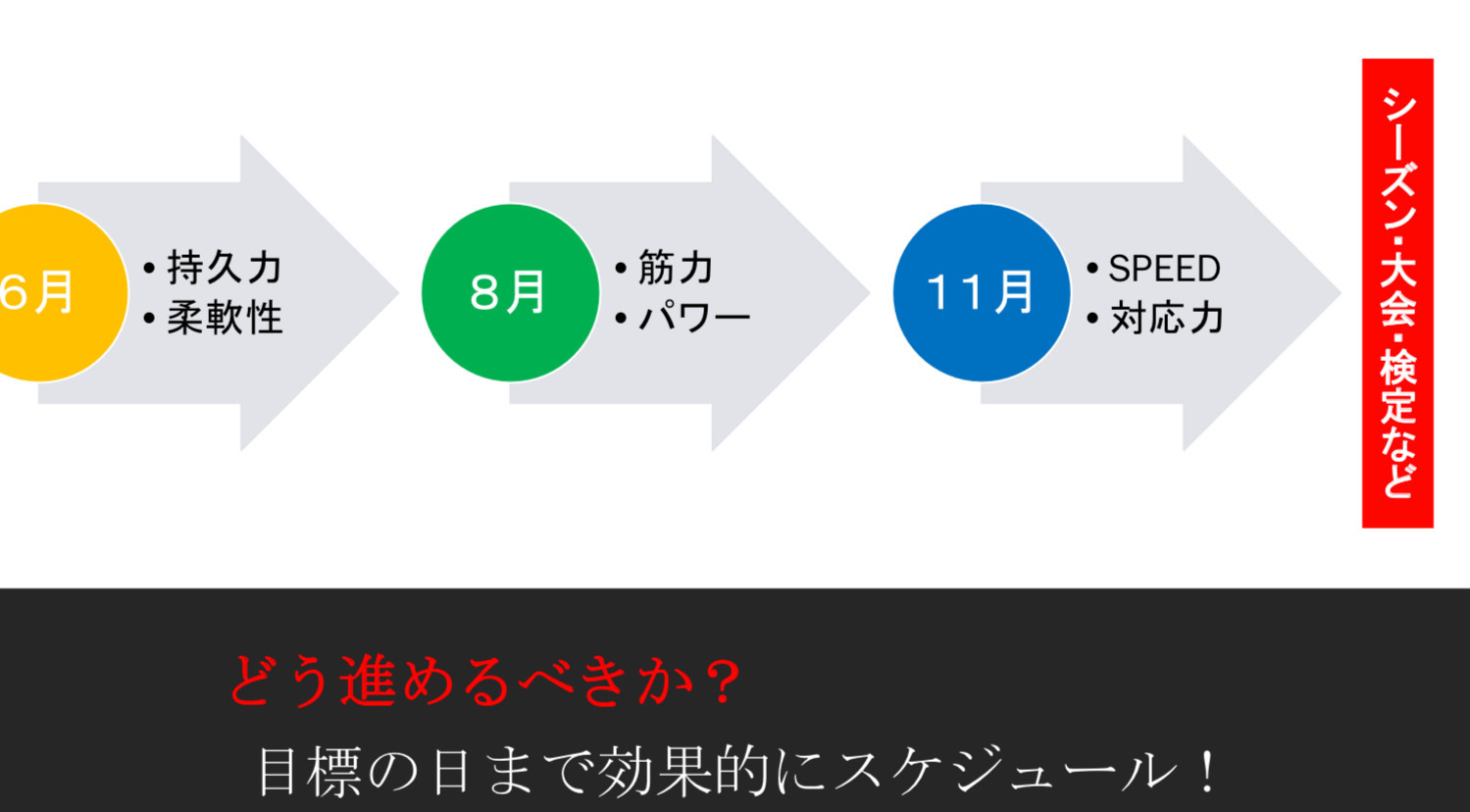 6月

• 持久力
• 柔軟性

8月

• 筋力
• パワー

11月

• SPEED
• 対応力

シーズン・大会・検定など

どう進めるべきか？

目標の日まで効果的にスケジュール！